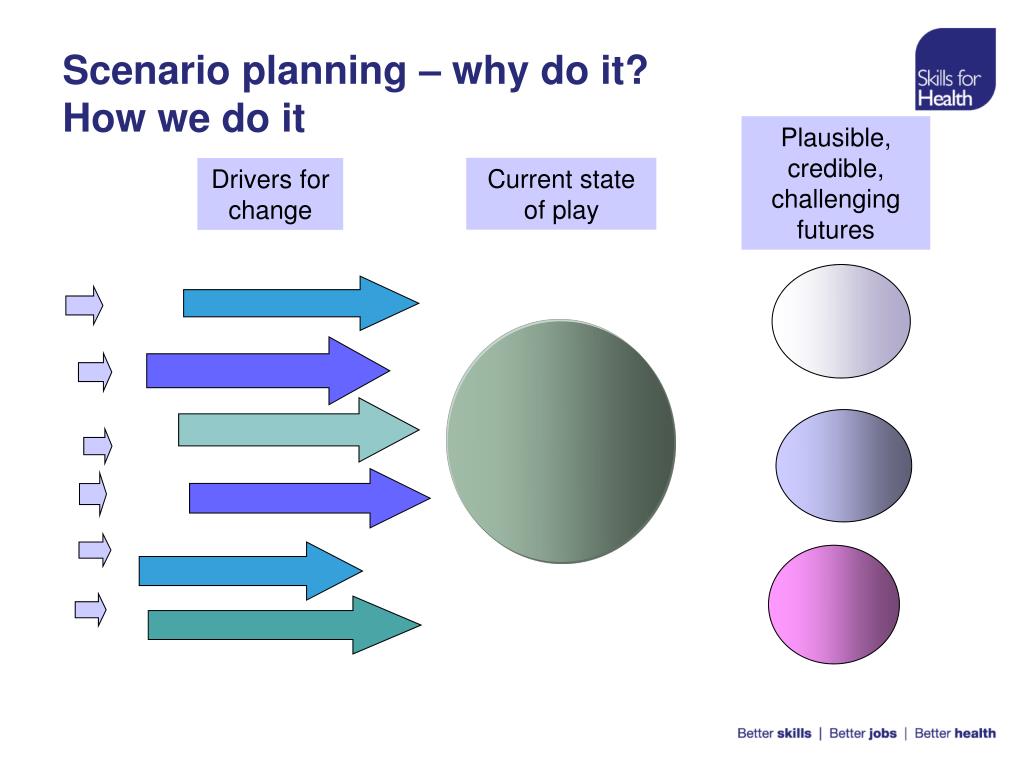 Scenario planning – why do it?
How we do it

Skills for Health

Drivers for change

Current state of play

Plausible, credible, challenging futures

Better skills | Better jobs | Better health